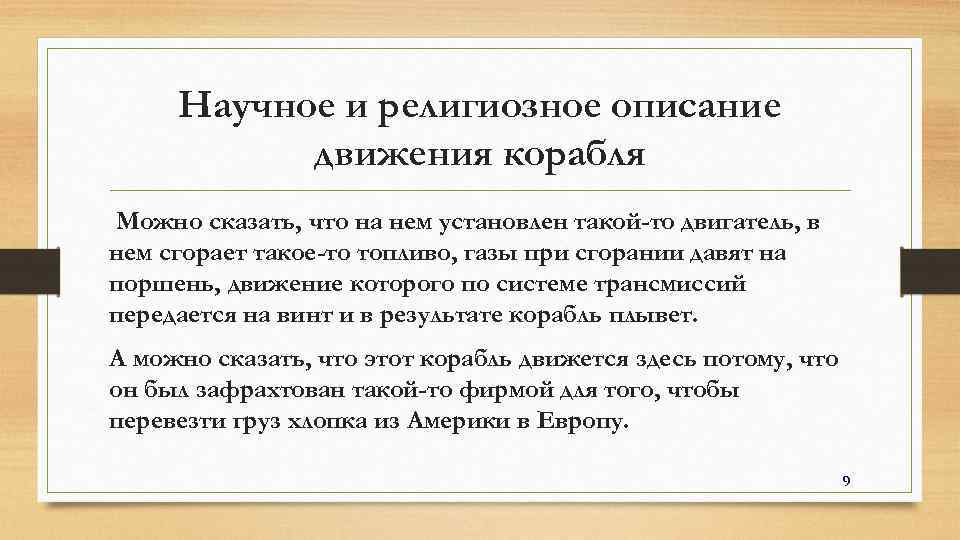 Научное и религиозное описание движения корабля

Можно сказать, что на нем установлен такой-то двигатель, в нем сгорает такое-то топливо, газы при сгорании давят на поршень, движение которого по системе трансмиссий передается на винт и в результате корабль плывет.

А можно сказать, что этот корабль движется здесь потому, что он был зафрахтован такой-то фирмой для того, чтобы перевезти груз хлопка из Америки в Европу.

9